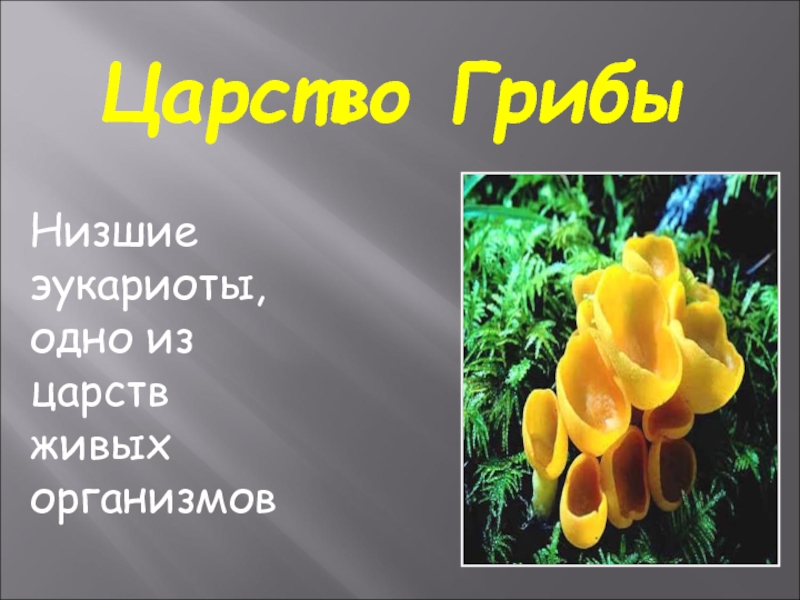 Царство Грибы

Низшие эукариоты, одно из царств живых организмов